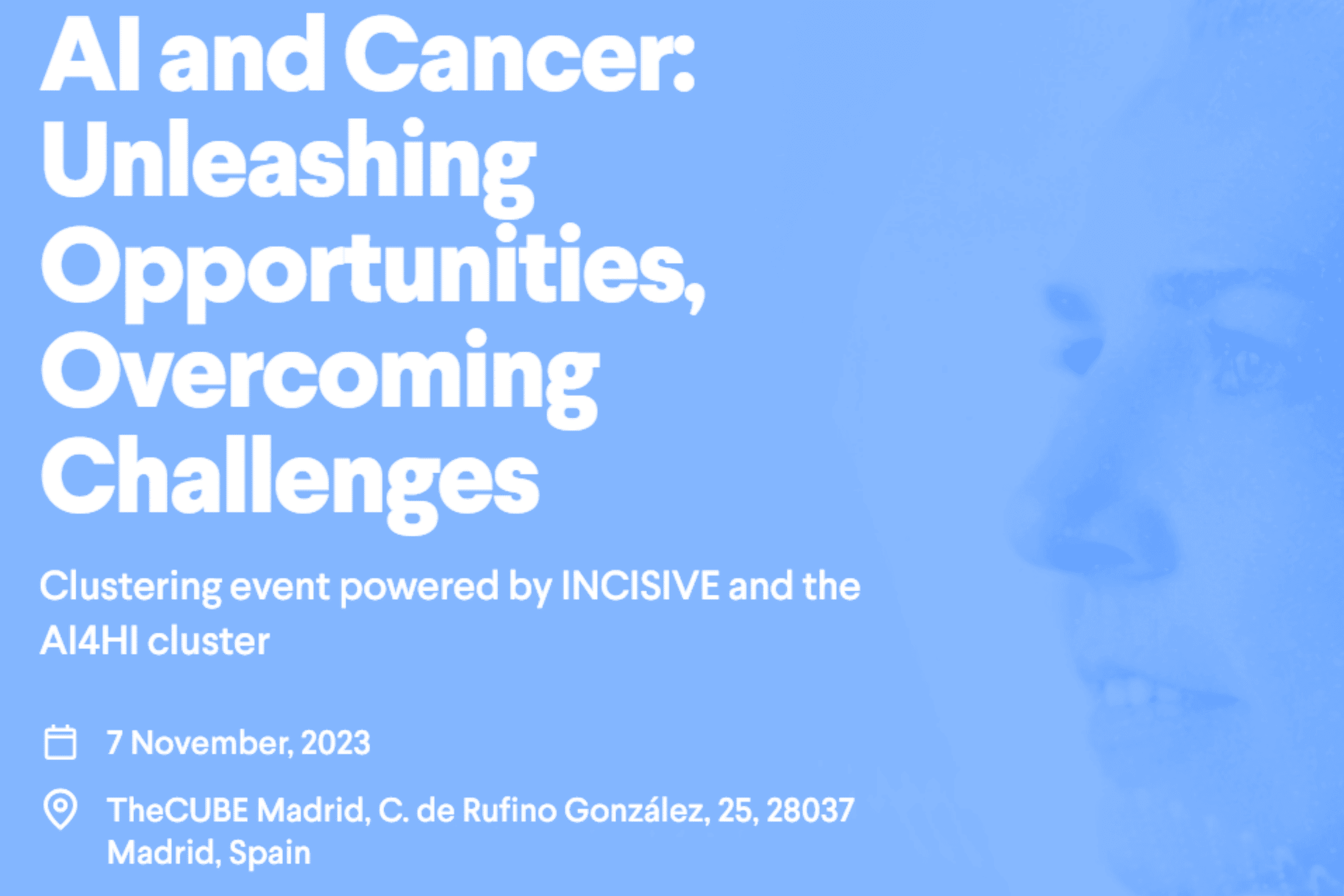 AI and Cancer: Unleashing Opportunities, Overcoming Challenges

Clustering event powered by INCISIVE and the AI4HI cluster

7 November, 2023

TheCUBE Madrid, C. de Rufino González, 25, 28037 Madrid, Spain